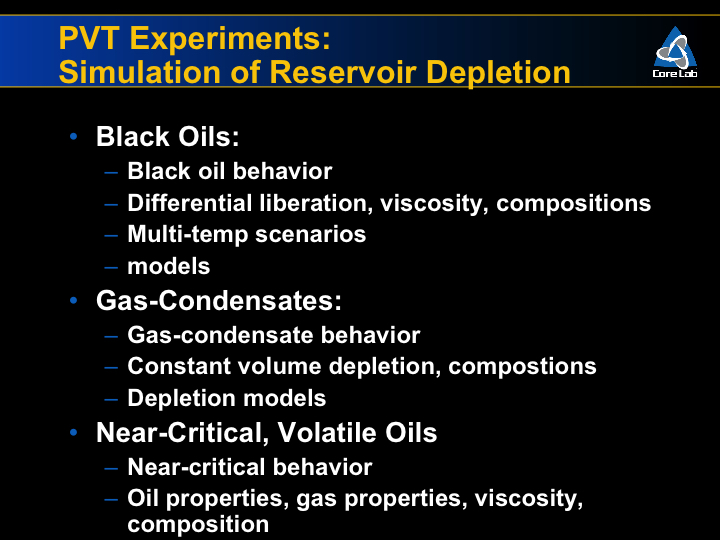 PVT Experiments:
Simulation of Reservoir Depletion

Core Lab

• Black Oils:
– Black oil behavior
– Differential liberation, viscosity, compositions
– Multi-temp scenarios
– models
• Gas-Condensates:
– Gas-condensate behavior
– Constant volume depletion, compostions
– Depletion models
• Near-Critical, Volatile Oils
– Near-critical behavior
– Oil properties, gas properties, viscosity, composition